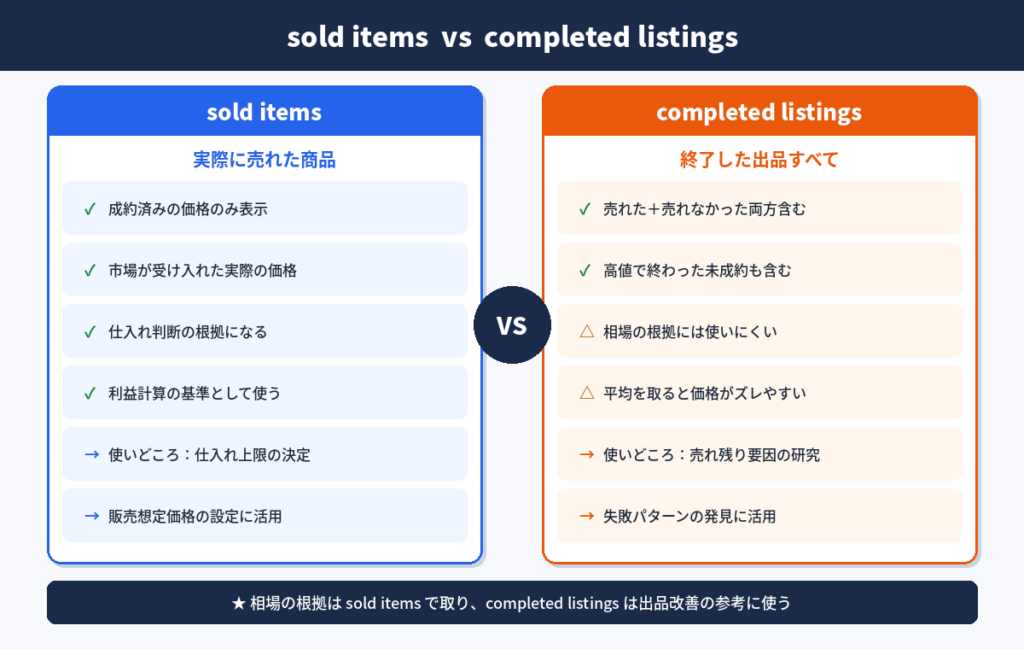 sold items vs completed listings

sold items

実際に売れた商品

✓ 成約済みの価格のみ表示

✓ 市場が受け入れた実際の価格

✓ 仕入れ判断の根拠になる

✓ 利益計算の基準として使う

→ 使いどころ：仕入れ上限の決定

→ 販売想定価格の設定に活用

VS

completed listings

終了した出品すべて

✓ 売れた＋売れなかった両方含む

✓ 高値で終わった未成約も含む

△ 相場の根拠には使いにくい

△ 平均を取ると価格がズレやすい

→ 使いどころ：売れ残り要因の研究

→ 失敗パターンの発見に活用

★ 相場の根拠は sold items で取り、completed listings は出品改善の参考に使う